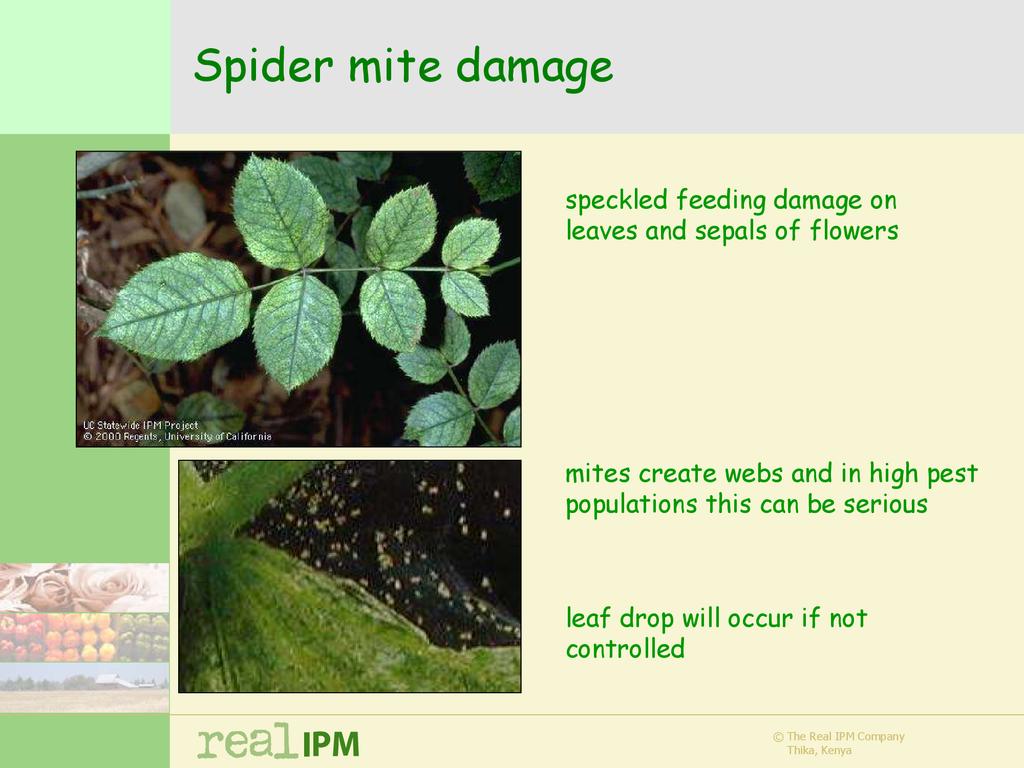 Spider mite damage

UC Statewide IPM Project
© 2000 Regents, University of California

speckled feeding damage on leaves and sepals of flowers

mites create webs and in high pest populations this can be serious

leaf drop will occur if not controlled

real IPM

© The Real IPM Company
Thika, Kenya